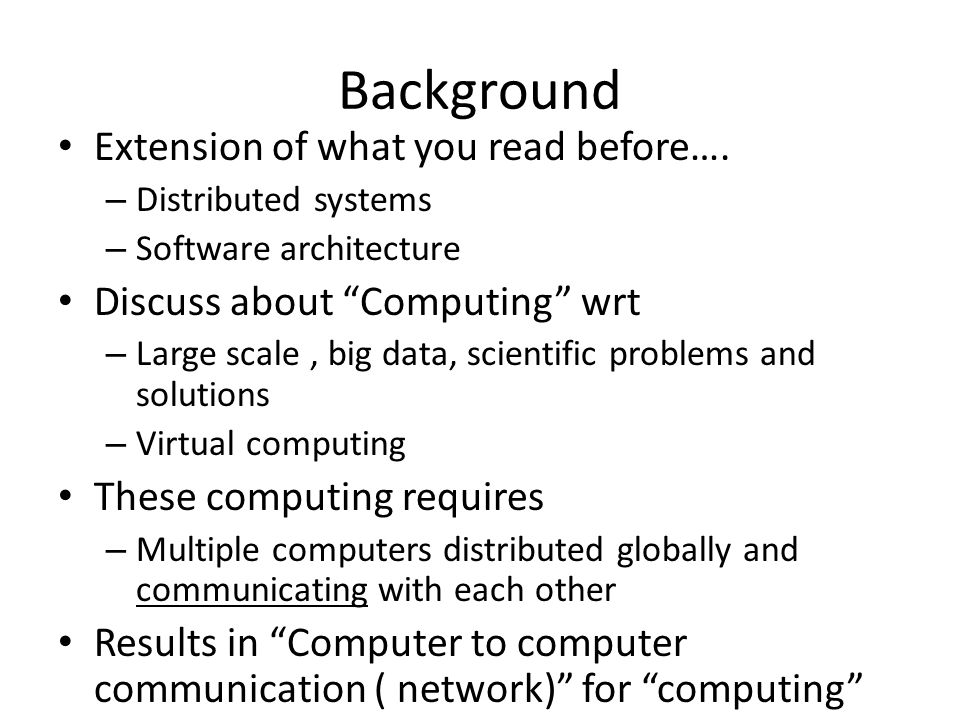 Background

• Extension of what you read before….
– Distributed systems
– Software architecture
• Discuss about “Computing” wrt
– Large scale , big data, scientific problems and solutions
– Virtual computing
• These computing requires
– Multiple computers distributed globally and communicating with each other
• Results in “Computer to computer communication ( network)” for “computing”